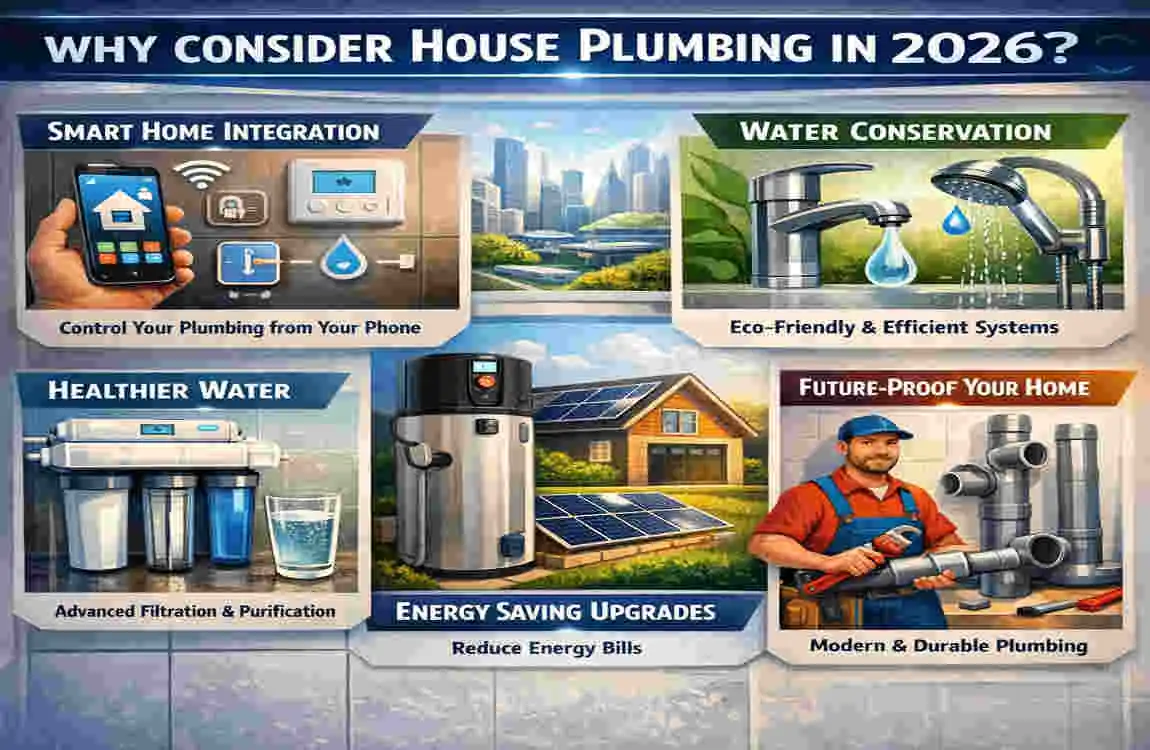 WHY CONSIDER HOUSE PLUMBING IN 2026?

SMART HOME INTEGRATION

Control Your Plumbing from Your Phone

WATER CONSERVATION

Eco-Friendly & Efficient Systems

HEALTHIER WATER

Advanced Filtration & Purification

ENERGY SAVING UPGRADES

Reduce Energy Bills

FUTURE-PROOF YOUR HOME

Modern & Durable Plumbing